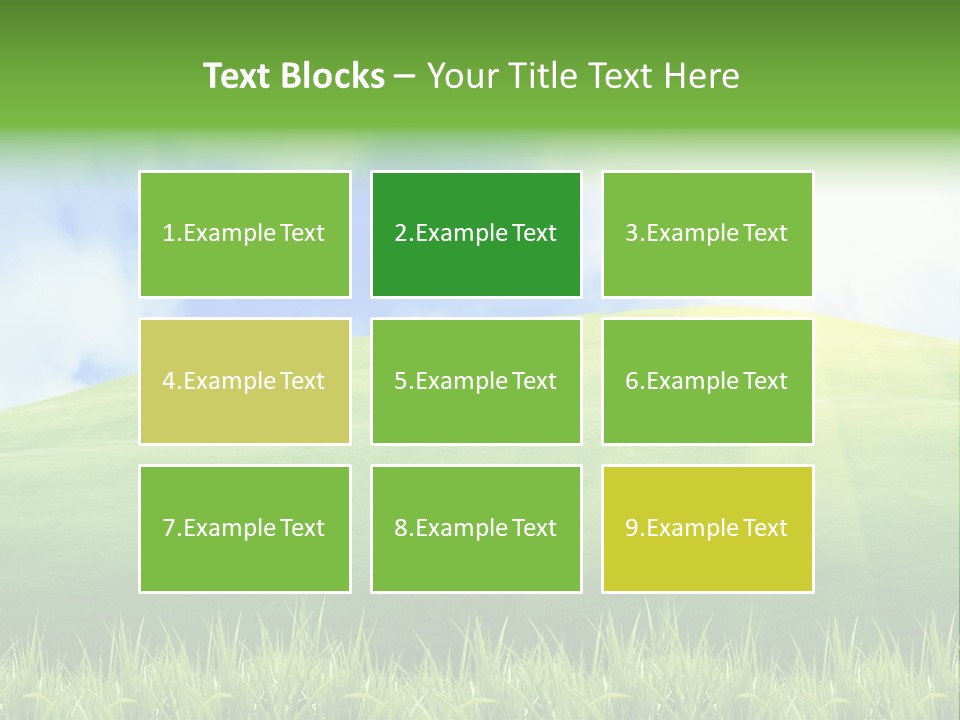 Text Blocks – Your Title Text Here

1.Example Text

2.Example Text

3.Example Text

4.Example Text

5.Example Text

6.Example Text

7.Example Text

8.Example Text

9.Example Text